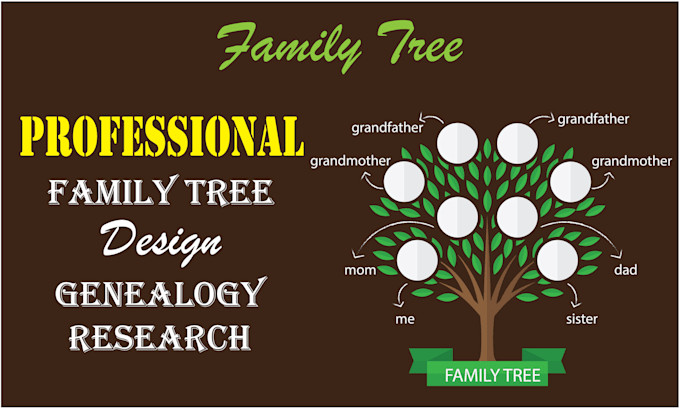 Family Tree

PROFESSIONAL
FAMILY TREE
Design
GENEALOGY
RESEARCH

grandfather
grandfather
grandmother
grandmother
mom
dad
me
sister

FAMILY TREE